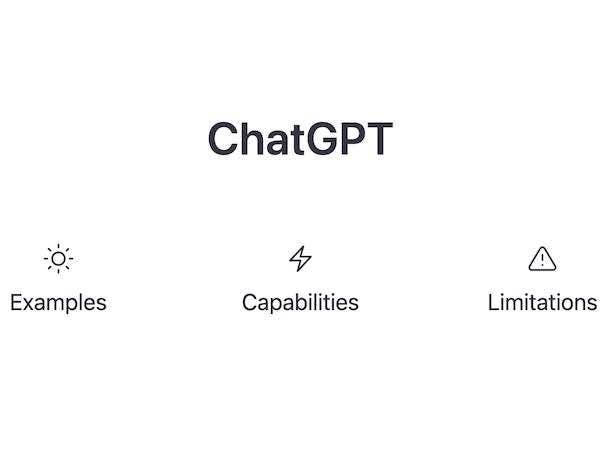 ChatGPT

Examples

Capabilities

Limitations